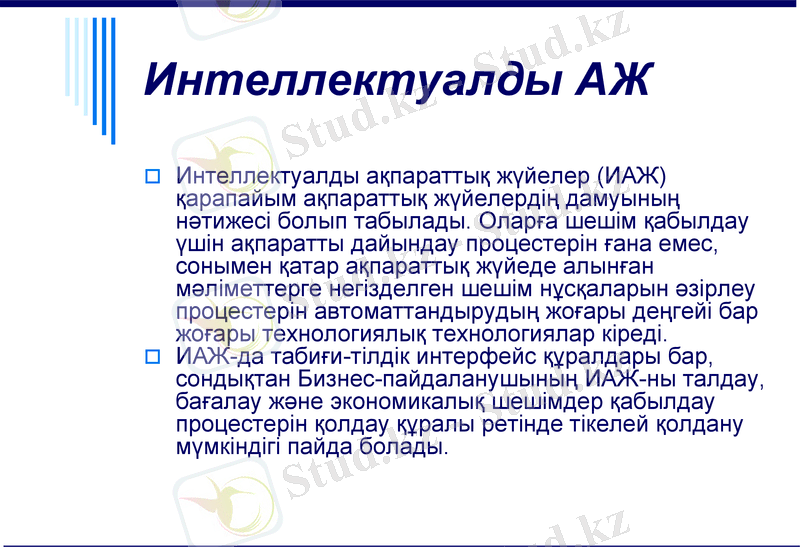 Интеллектуалды АЖ

Интеллектуалды ақпараттық жүйелер (ИАЖ) қарапайым ақпараттық жүйелердің дамуының нәтижесі болып табылады. Оларға шешім қабылдау үшін ақпаратты дайындау процестерін ғана емес, сонымен қатар ақпараттық жүйеде алынған мәліметтерге негізделген шешім нұсқаларын әзірлеу процестерін автоматтандырудың жоғары деңгейі бар жоғары технологиялық технологиялар кіреді.

ИАЖ-да табиғи-тілдік интерфейс құралдары бар, сондықтан Бизнес-пайдаланушының ИАЖ-ны талдау, бағалау және экономикалық шешімдер қабылдау процестерін қолдау құралы ретінде тікелей қолдану мүмкіндігі пайда болады.

Stud.kz